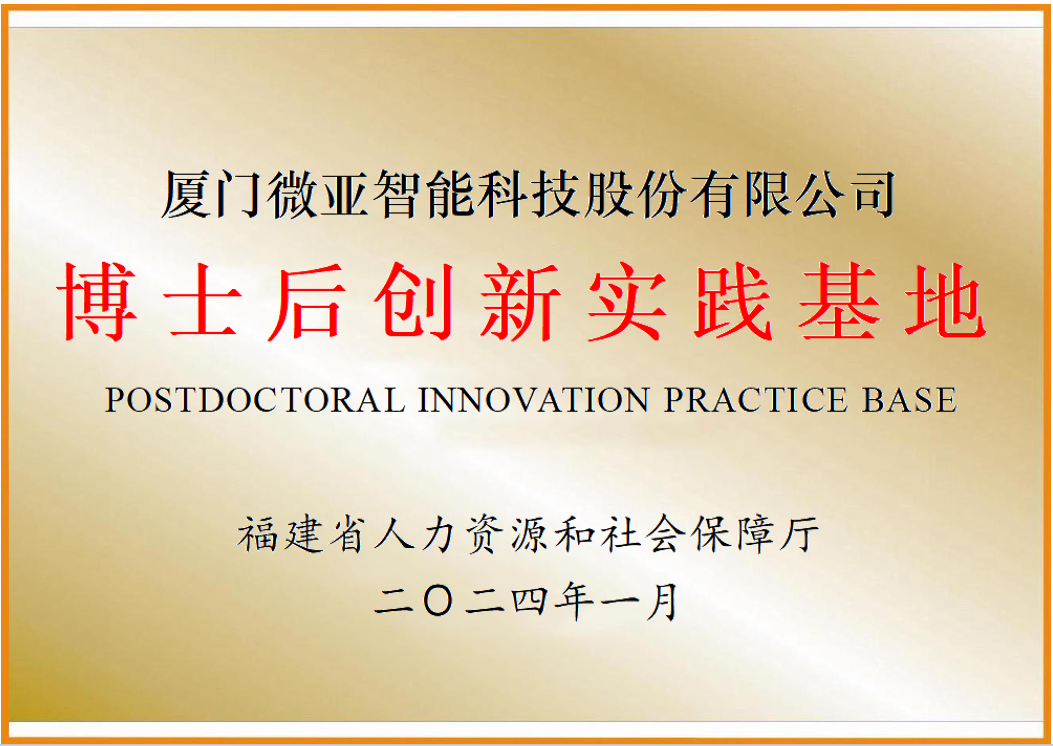 厦门微亚智能科技股份有限公司

博士后创新实践基地

POSTDOCTORAL INNOVATION PRACTICE BASE

福建省人力资源和社会保障厅

二〇二四年一月